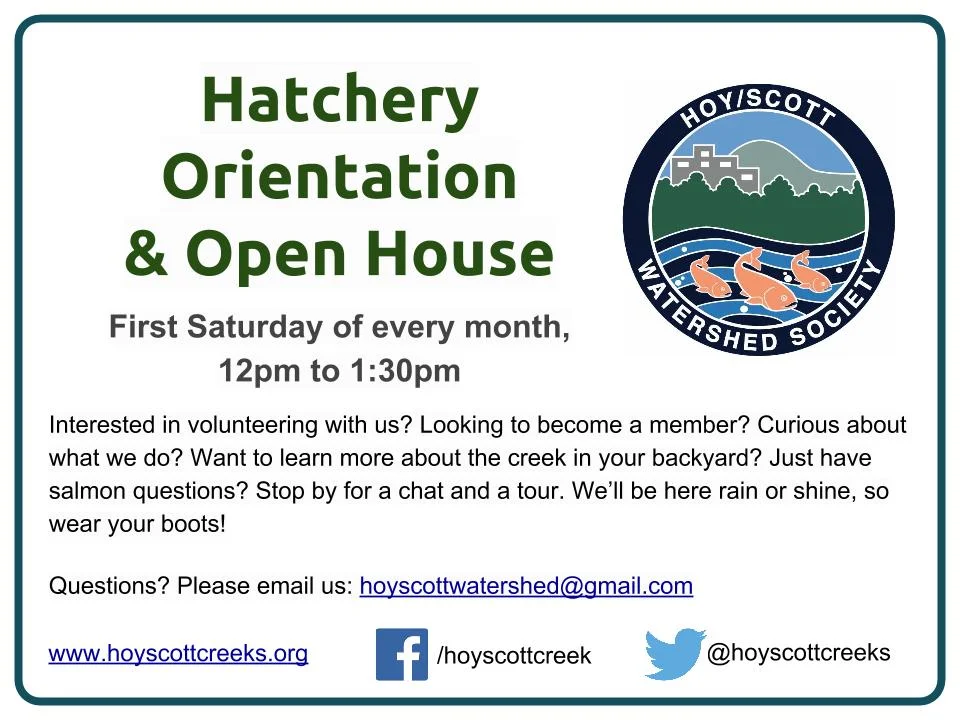 Hatchery Orientation & Open House

HOY/SCOTT WATERSHED SOCIETY

First Saturday of every month, 12pm to 1:30pm

Interested in volunteering with us? Looking to become a member? Curious about what we do? Want to learn more about the creek in your backyard? Just have salmon questions? Stop by for a chat and a tour. We'll be here rain or shine, so wear your boots!

Questions? Please email us: hoyscottwatershed@gmail.com

www.hoyscottcreeks.org

/hoyscottcreek

@hoyscottcreeks